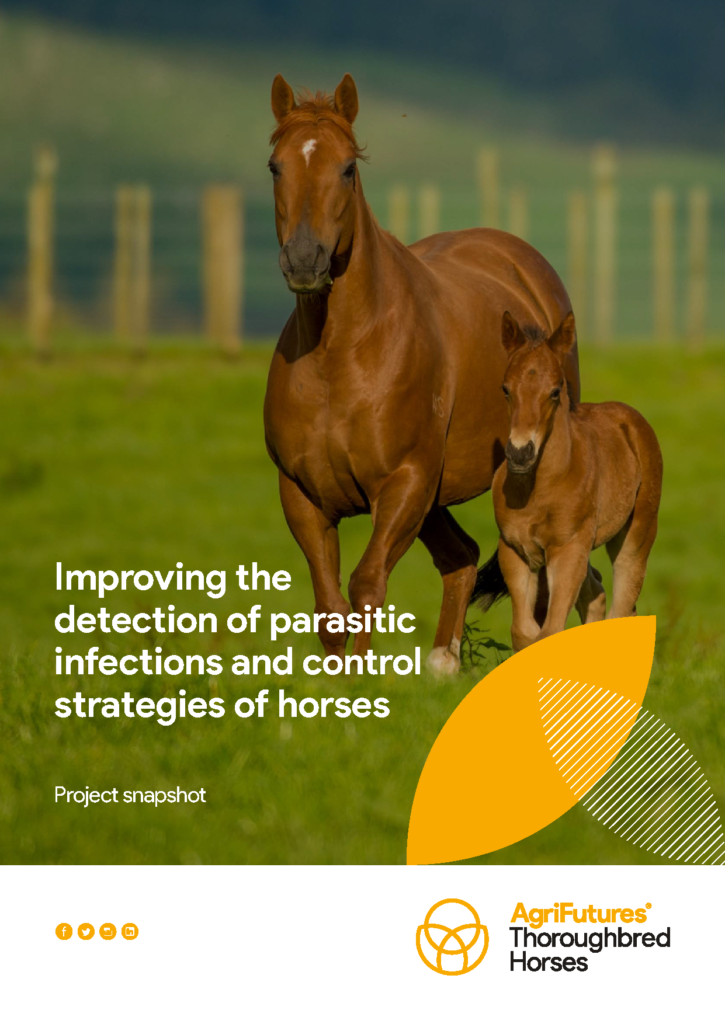 Improving the detection of parasitic infections and control strategies of horses

Project snapshot

AgriFutures®
Thoroughbred
Horses